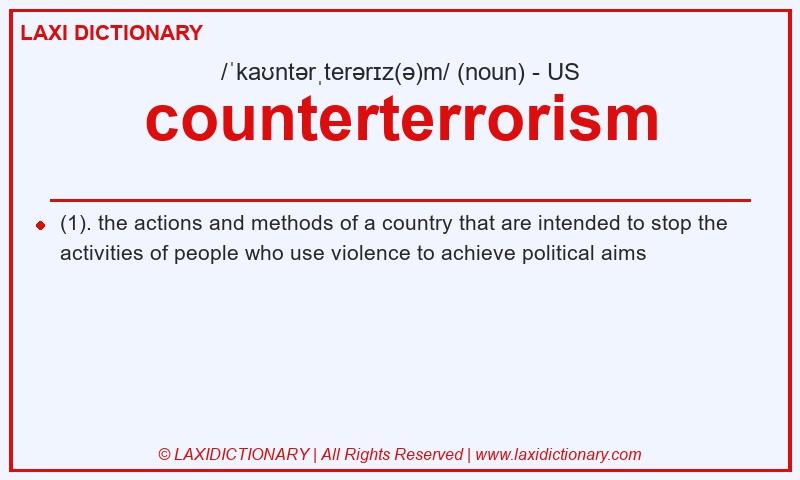 LAXI DICTIONARY

/ˈkaʊntərˌterərɪz(ə)m/ (noun) - US

counterterrorism

(1). the actions and methods of a country that are intended to stop the activities of people who use violence to achieve political aims

© LAXIDICTIONARY | All Rights Reserved | www.laxidictionary.com